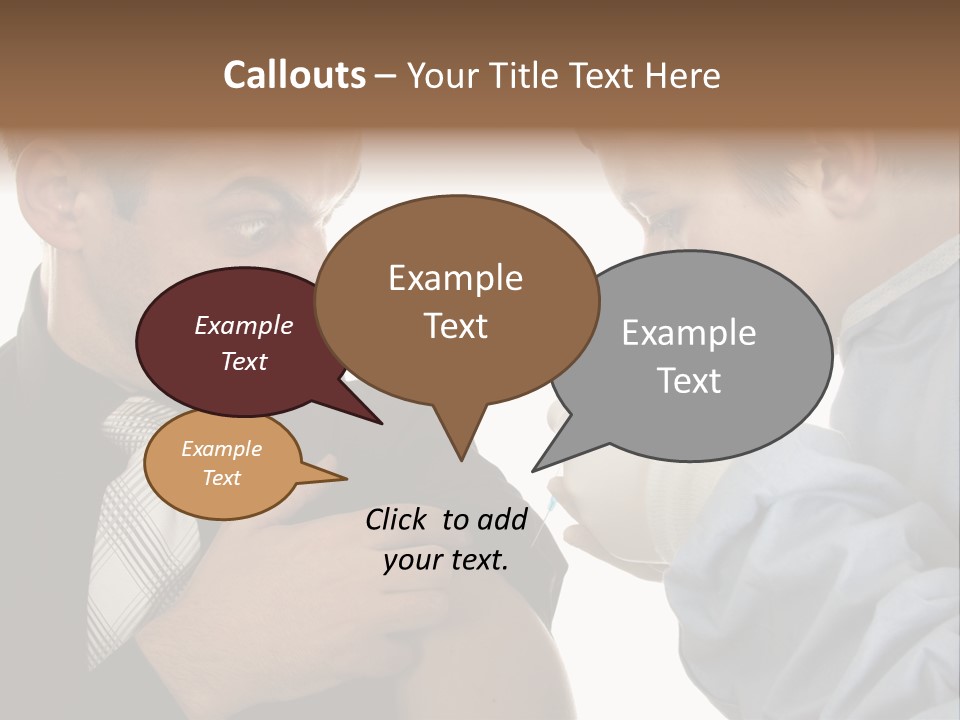 Callouts – Your Title Text Here

Example Text

Example Text

Example Text

Example Text

Click to add your text.